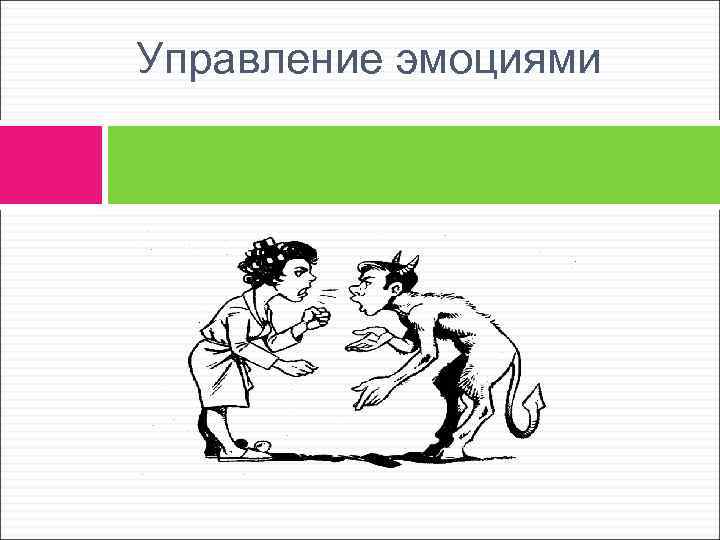 Управление эмоциями